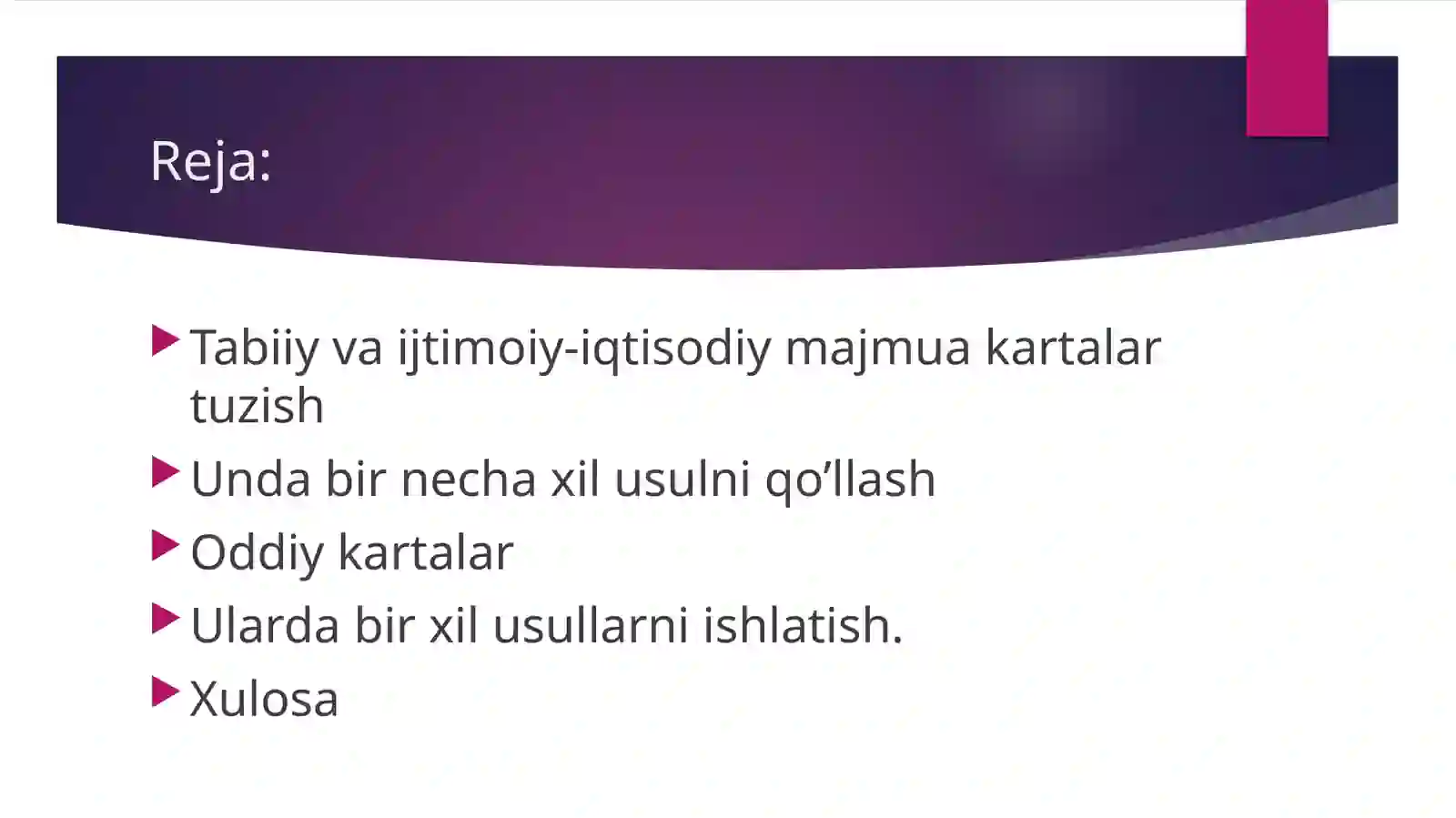 Reja:

Tabiiy va ijtimoiy-iqtisodiy majmua kartalar tuzish

Unda bir necha xil usulni qo’llash

Oddiy kartalar

Ularda bir xil usullarni ishlatish.

Xulosa